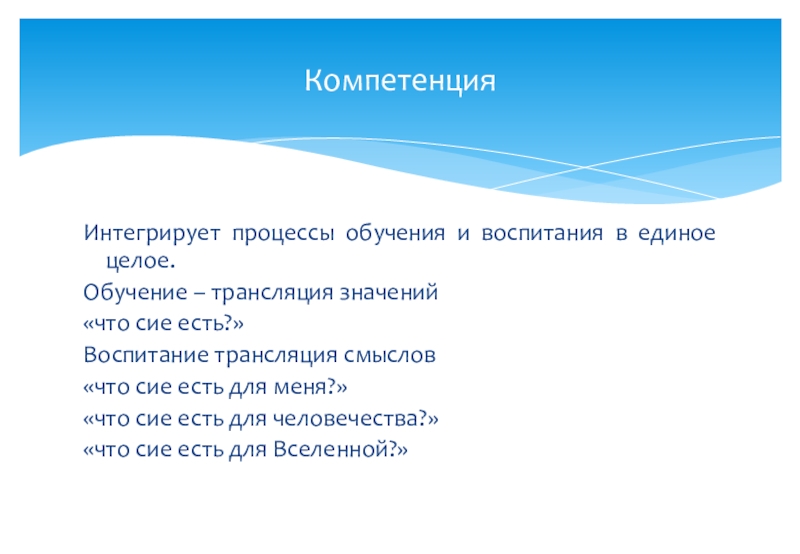 Компетенция

Интегрирует процессы обучения и воспитания в единое целое.
Обучение – трансляция значений
«что сие есть?»
Воспитание трансляция смыслов
«что сие есть для меня?»
«что сие есть для человечества?»
«что сие есть для Вселенной?»